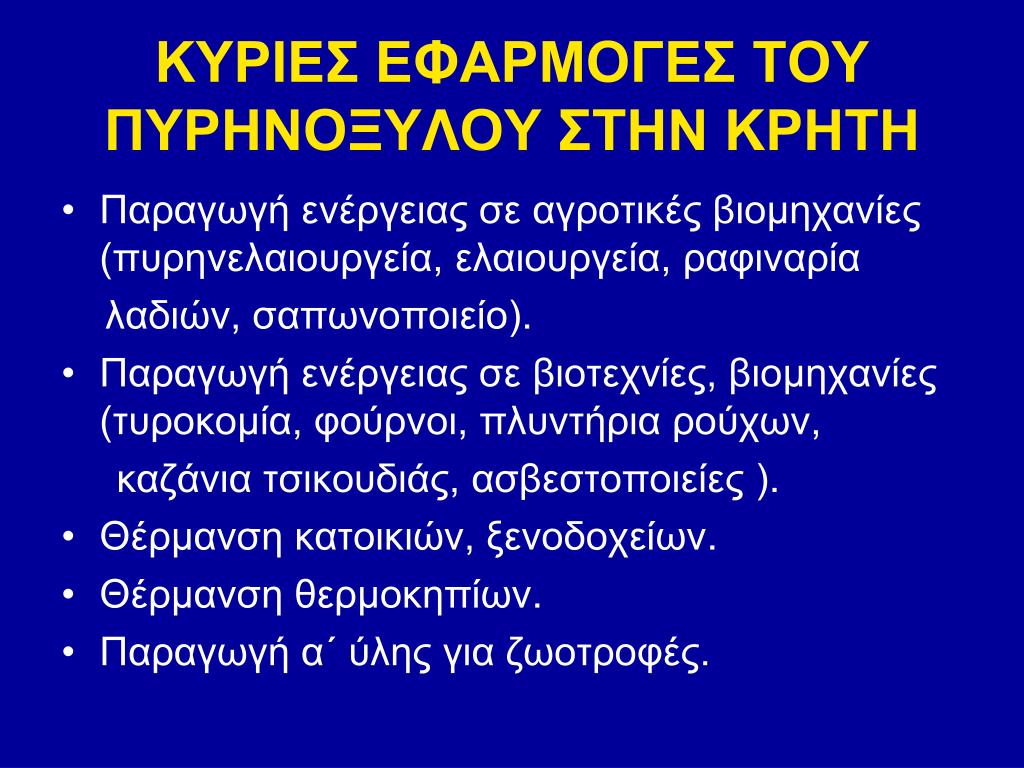 ΚΥΡΙΕΣ ΕΦΑΡΜΟΓΕΣ ΤΟΥ ΠΥΡΗΝΟΞΥΛΟΥ ΣΤΗΝ ΚΡΗΤΗ

• Παραγωγή ενέργειας σε αγροτικές βιομηχανίες (πυρηνελαιουργεία, ελαιουργεία, ραφιναρία λαδιών, σαπωνοποιείο).
• Παραγωγή ενέργειας σε βιοτεχνίες, βιομηχανίες (τυροκομία, φούρνοι, πλυντήρια ρούχων, καζάνια τσικουδιάς, ασβεστοποιείες ).
• Θέρμανση κατοικιών, ξενοδοχείων.
• Θέρμανση θερμοκηπίων.
• Παραγωγή α΄ ύλης για ζωοτροφές.